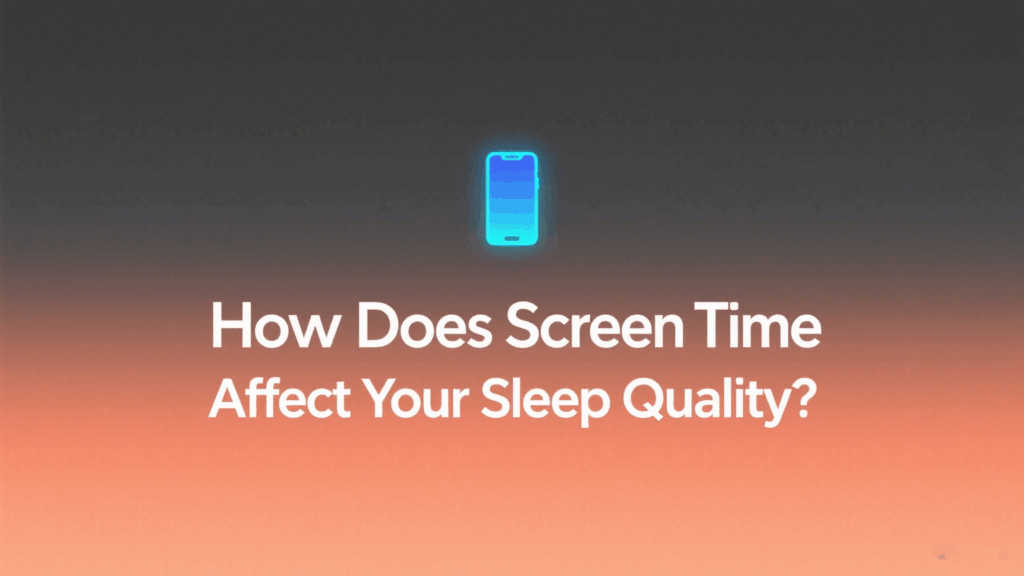 How Does Screen Time Affect Your Sleep Quality?